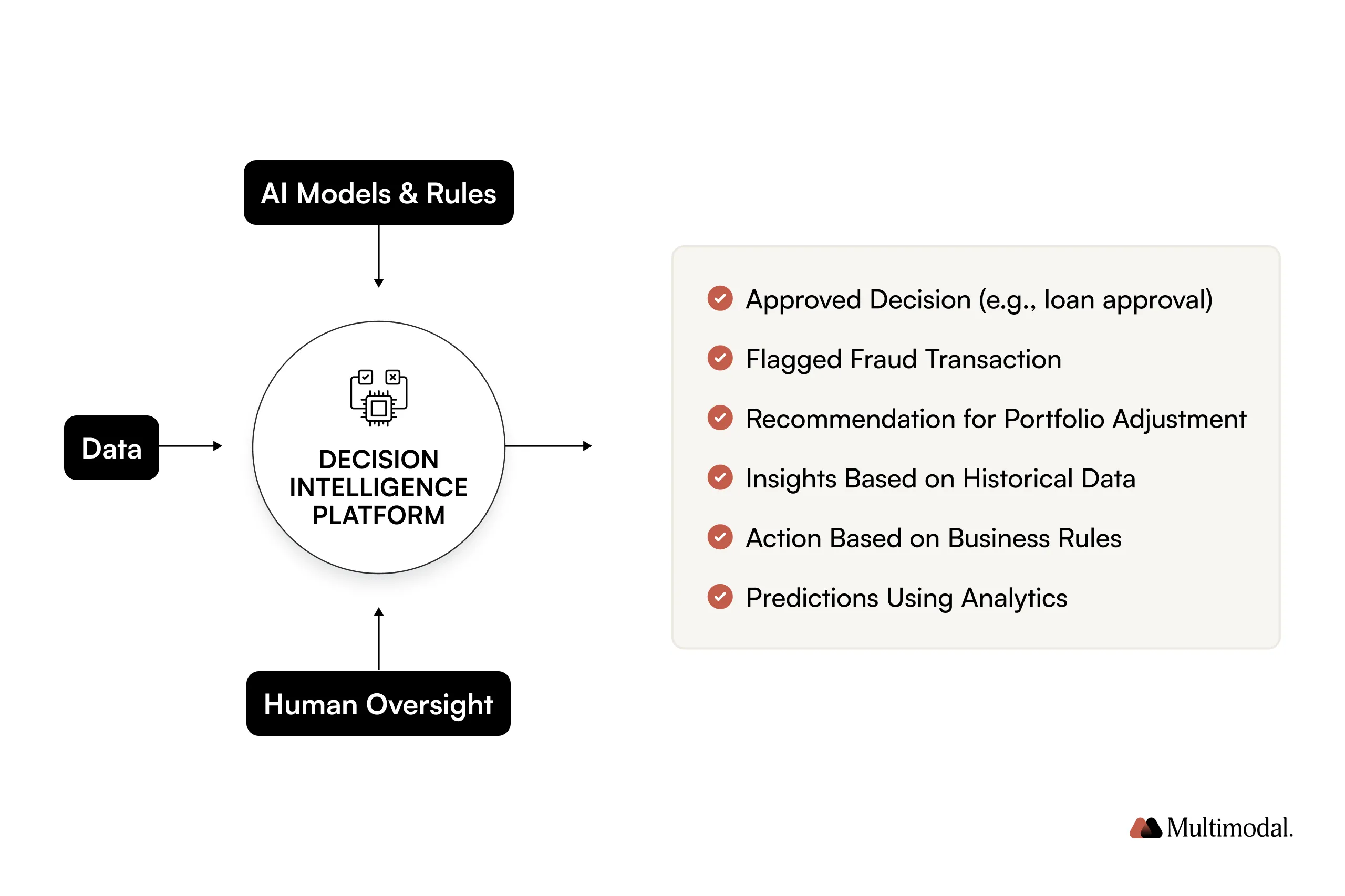 AI Models & Rules

Data

DECISION INTELLIGENCE PLATFORM

Human Oversight

Approved Decision (e.g., loan approval)

Flagged Fraud Transaction

Recommendation for Portfolio Adjustment

Insights Based on Historical Data

Action Based on Business Rules

Predictions Using Analytics

Multimodal.